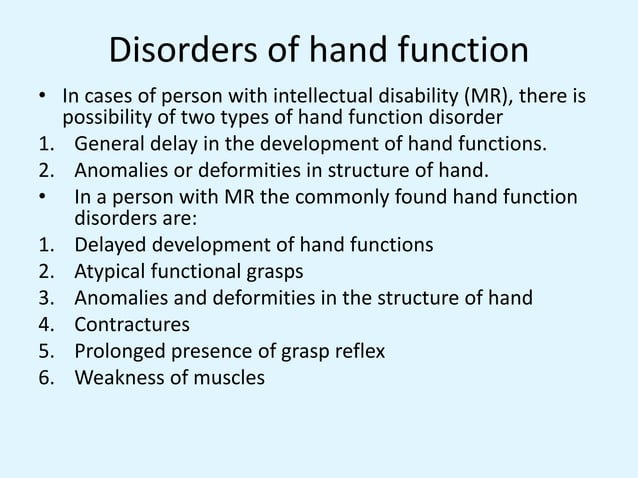 Disorders of hand function

• In cases of person with intellectual disability (MR), there is possibility of two types of hand function disorder
1. General delay in the development of hand functions.
2. Anomalies or deformities in structure of hand.
• In a person with MR the commonly found hand function disorders are:
1. Delayed development of hand functions
2. Atypical functional grasps
3. Anomalies and deformities in the structure of hand
4. Contractures
5. Prolonged presence of grasp reflex
6. Weakness of muscles